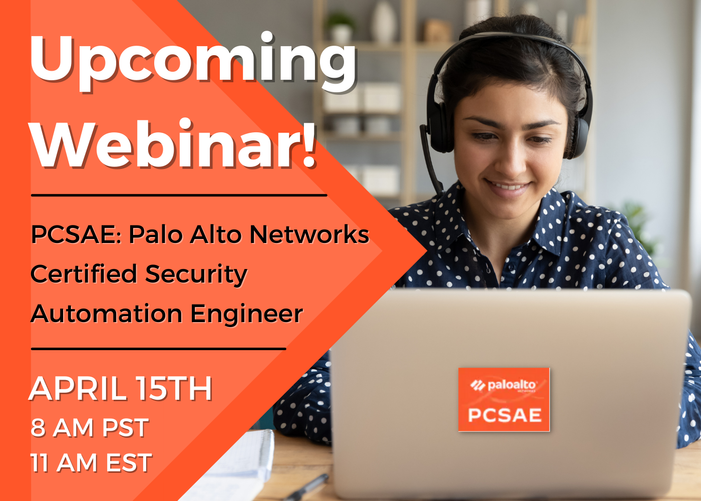 Upcoming Webinar!

PCSAE: Palo Alto Networks Certified Security Automation Engineer

APRIL 15TH
8 AM PST
11 AM EST

paloalto

PCSAE